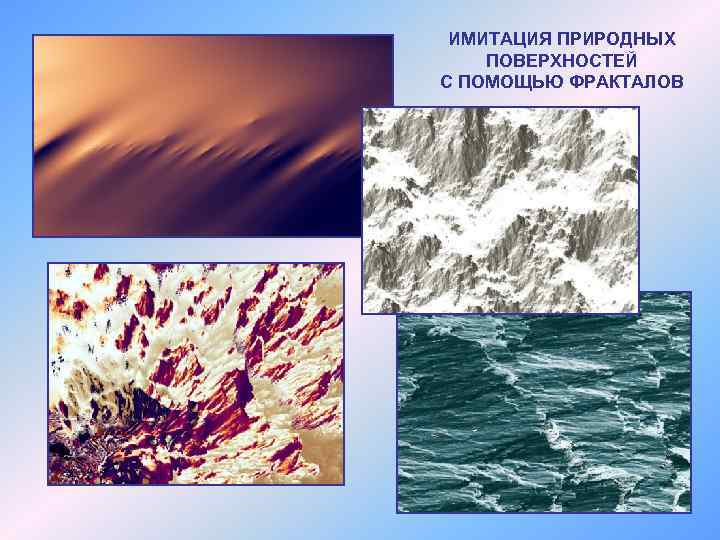 ИМИТАЦИЯ ПРИРОДНЫХ ПОВЕРХНОСТЕЙ С ПОМОЩЬЮ ФРАКТАЛОВ